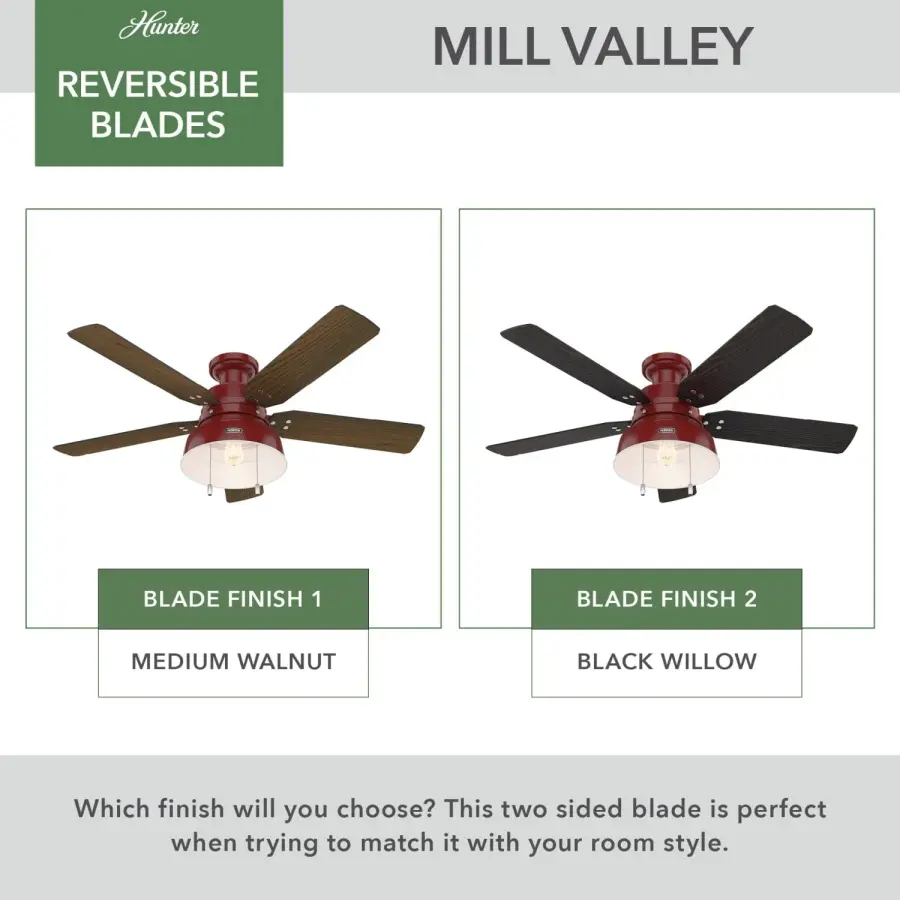 Hunter

REVERSIBLE BLADES

MILL VALLEY

BLADE FINISH 1

MEDIUM WALNUT

BLADE FINISH 2

BLACK WILLOW

Which finish will you choose? This two sided blade is perfect when trying to match it with your room style.